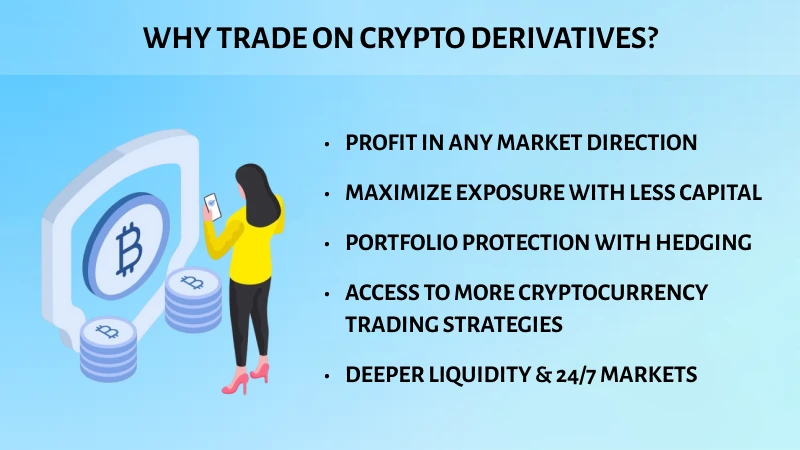 WHY TRADE ON CRYPTO DERIVATIVES?

• PROFIT IN ANY MARKET DIRECTION

• MAXIMIZE EXPOSURE WITH LESS CAPITAL

• PORTFOLIO PROTECTION WITH HEDGING

• ACCESS TO MORE CRYPTOCURRENCY TRADING STRATEGIES

• DEEPER LIQUIDITY & 24/7 MARKETS